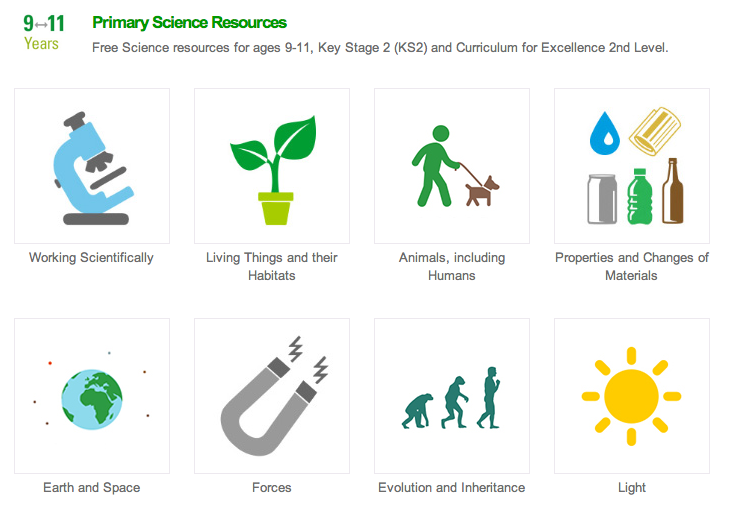 9↔11
Years

Primary Science Resources

Free Science resources for ages 9-11, Key Stage 2 (KS2) and Curriculum for Excellence 2nd Level.

Working Scientifically

Living Things and their Habitats

Animals, including Humans

Properties and Changes of Materials

Earth and Space

Forces

Evolution and Inheritance

Light